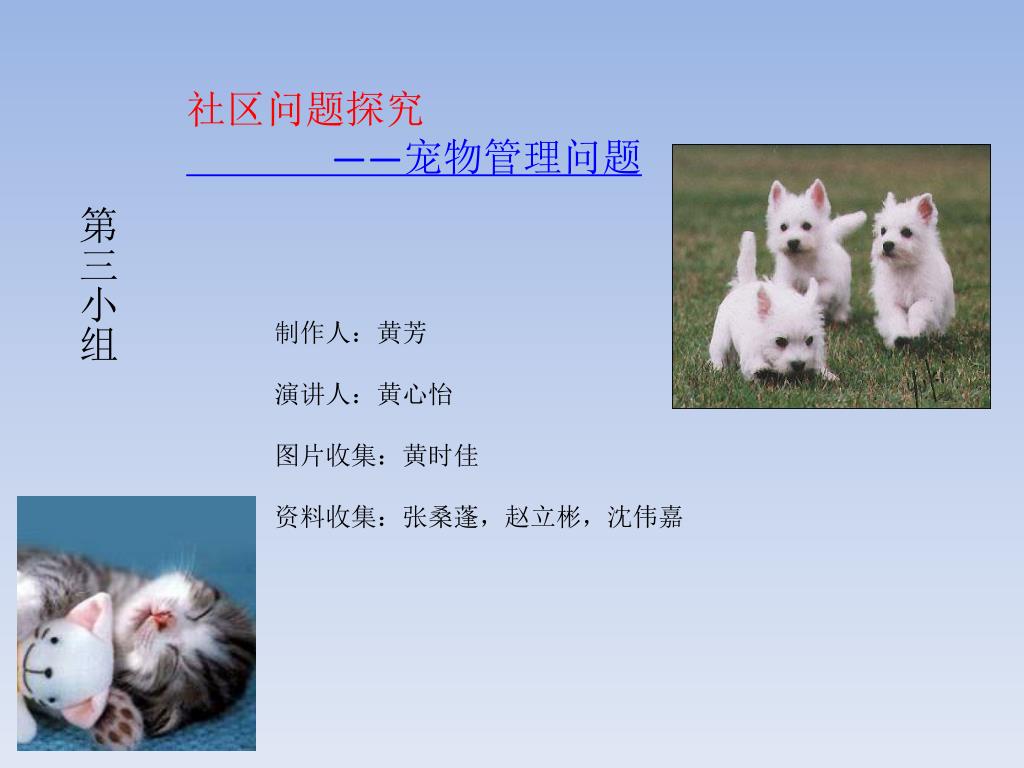 社区问题探究

——宠物管理问题

第三小组

制作人：黄芳

演讲人：黄心怡

图片收集：黄时佳

资料收集：张桑蓬，赵立彬，沈伟嘉